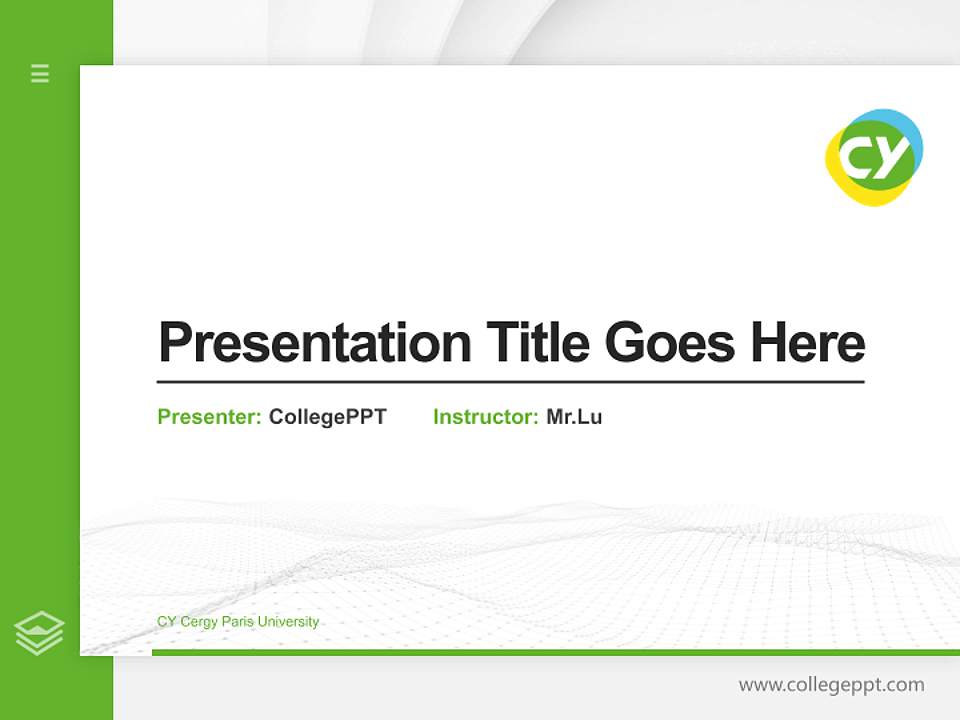 CY

Presentation Title Goes Here

Presenter: CollegePPT Instructor: Mr.Lu

CY Cergy Paris University

www.collegeppt.com